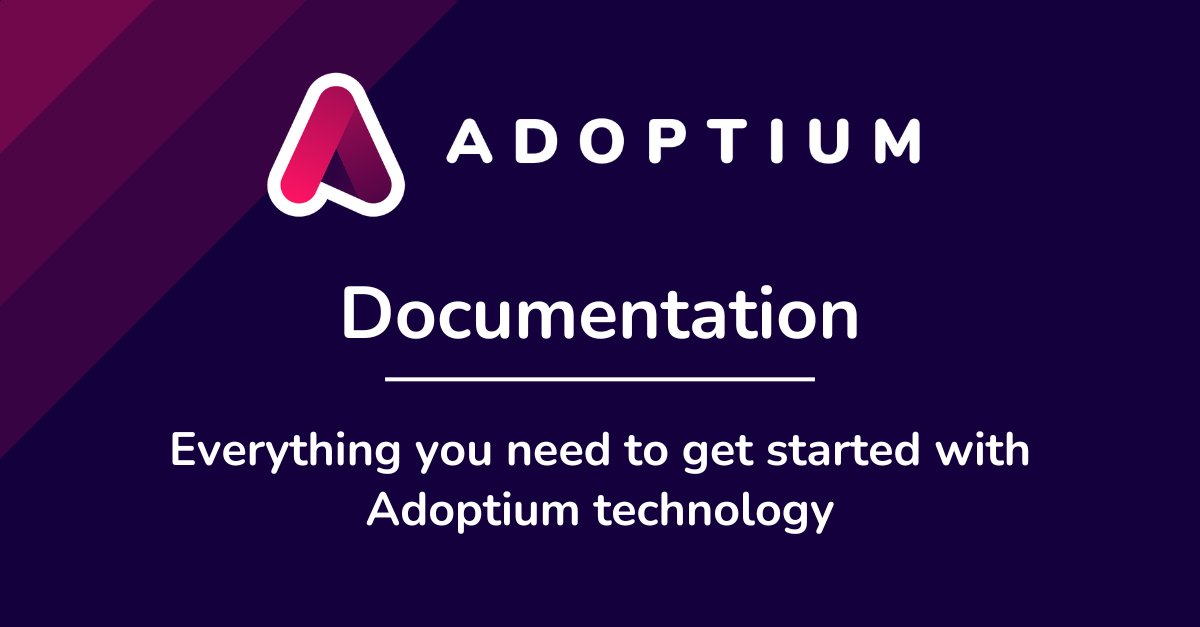 ADOPTIUM

Documentation

Everything you need to get started with Adoptium technology